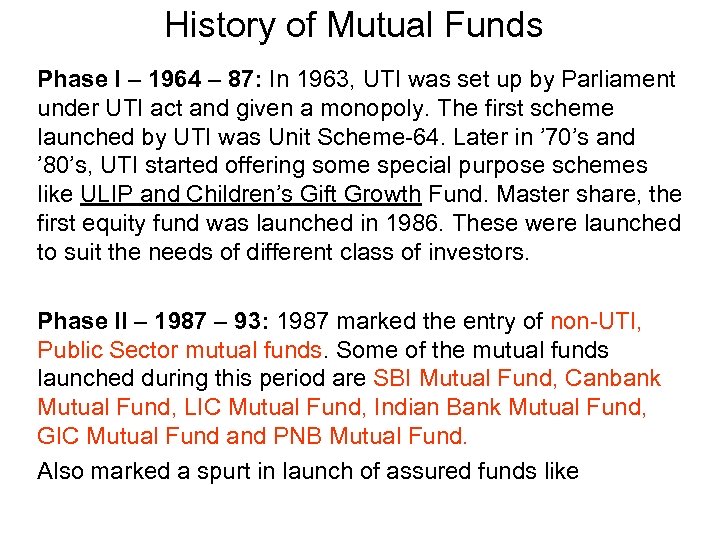 History of Mutual Funds

Phase I – 1964 – 87: In 1963, UTI was set up by Parliament under UTI act and given a monopoly. The first scheme launched by UTI was Unit Scheme-64. Later in ’70’s and ’80’s, UTI started offering some special purpose schemes like ULIP and Children’s Gift Growth Fund. Master share, the first equity fund was launched in 1986. These were launched to suit the needs of different class of investors.

Phase II – 1987 – 93: 1987 marked the entry of non-UTI, Public Sector mutual funds. Some of the mutual funds launched during this period are SBI Mutual Fund, Canbank Mutual Fund, LIC Mutual Fund, Indian Bank Mutual Fund, GIC Mutual Fund and PNB Mutual Fund.

Also marked a spurt in launch of assured funds like